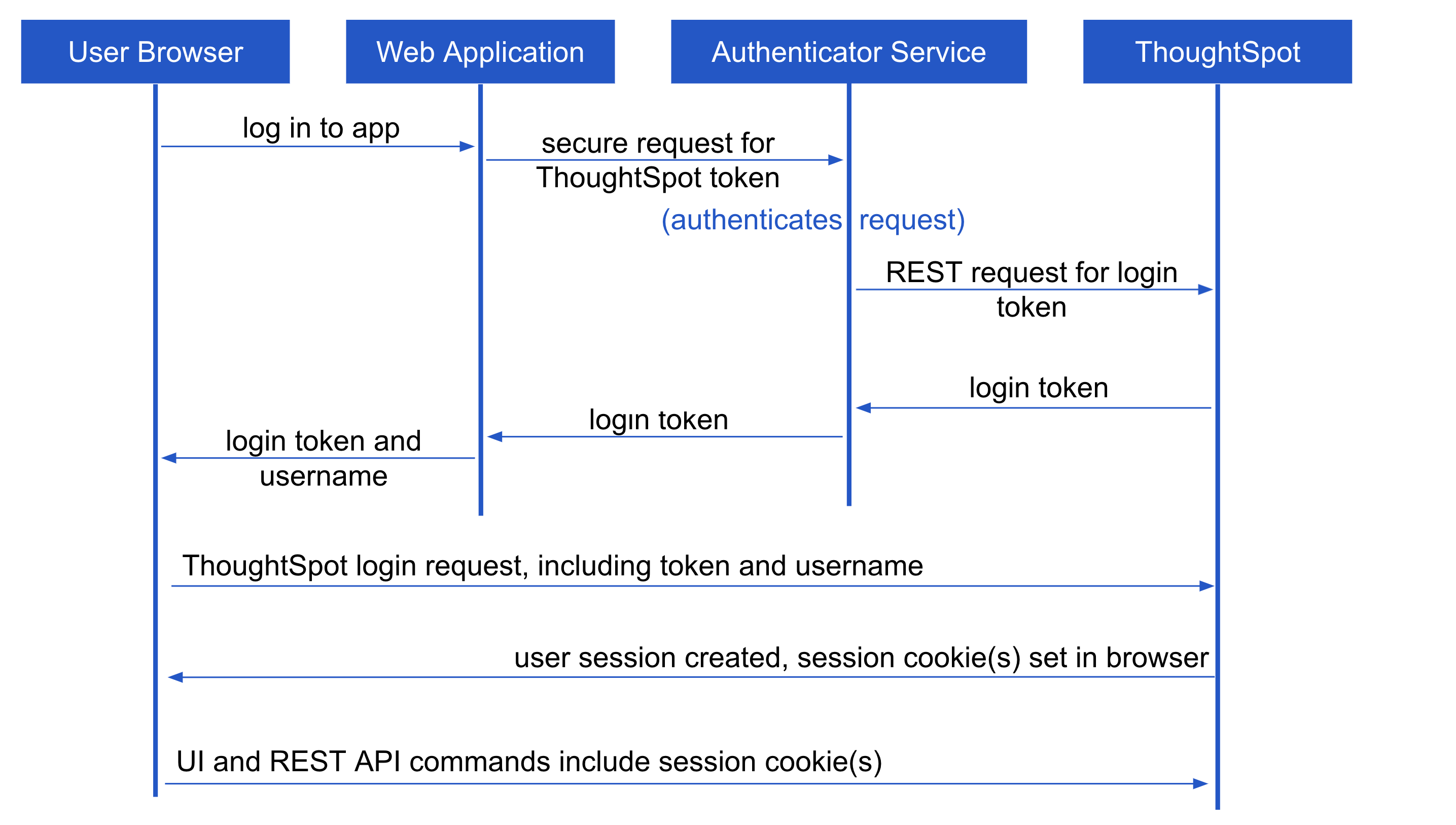 User Browser

Web Application

Authenticator Service

ThoughtSpot

log in to app

secure request for ThoughtSpot token

(authenticates request)

REST request for login token

login token

login token

login token and username

ThoughtSpot login request, including token and username

user session created, session cookie(s) set in browser

UI and REST API commands include session cookie(s)